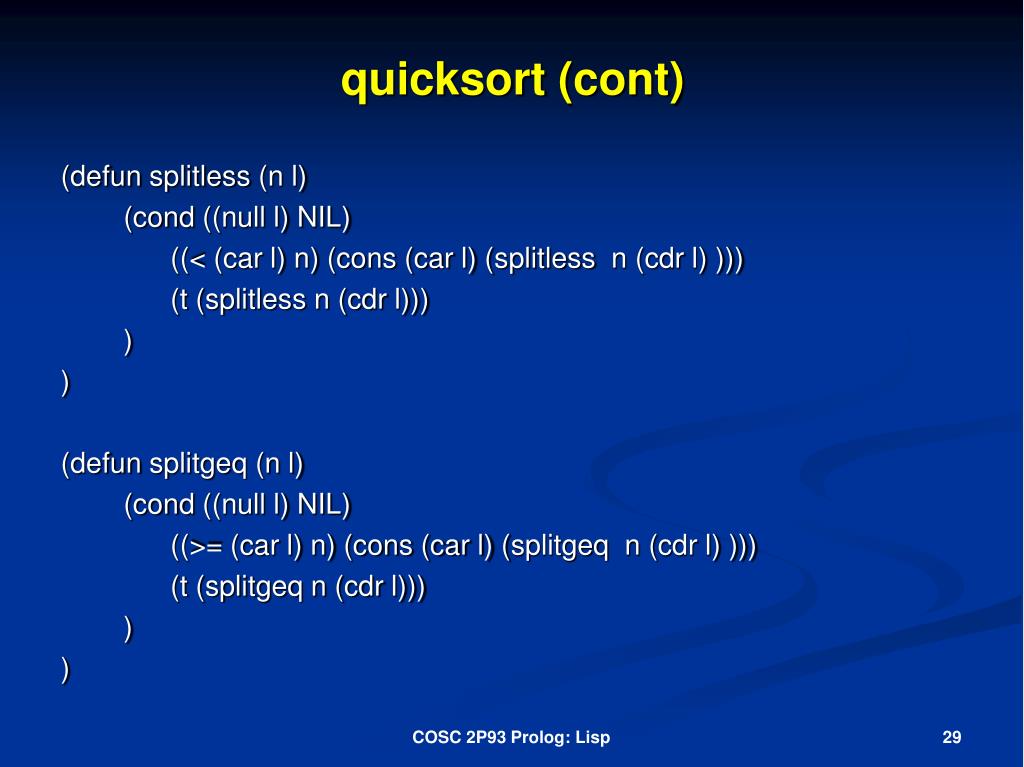 quicksort (cont)

(defun splitless (n l)
(cond ((null l) NIL)
((< (car l) n) (cons (car l) (splitless n (cdr l) )))
(t (splitless n (cdr l)))
)
)

(defun splitgeq (n l)
(cond ((null l) NIL)
((>= (car l) n) (cons (car l) (splitgeq n (cdr l) )))
(t (splitgeq n (cdr l)))
)
)

COSC 2P93 Prolog: Lisp

29